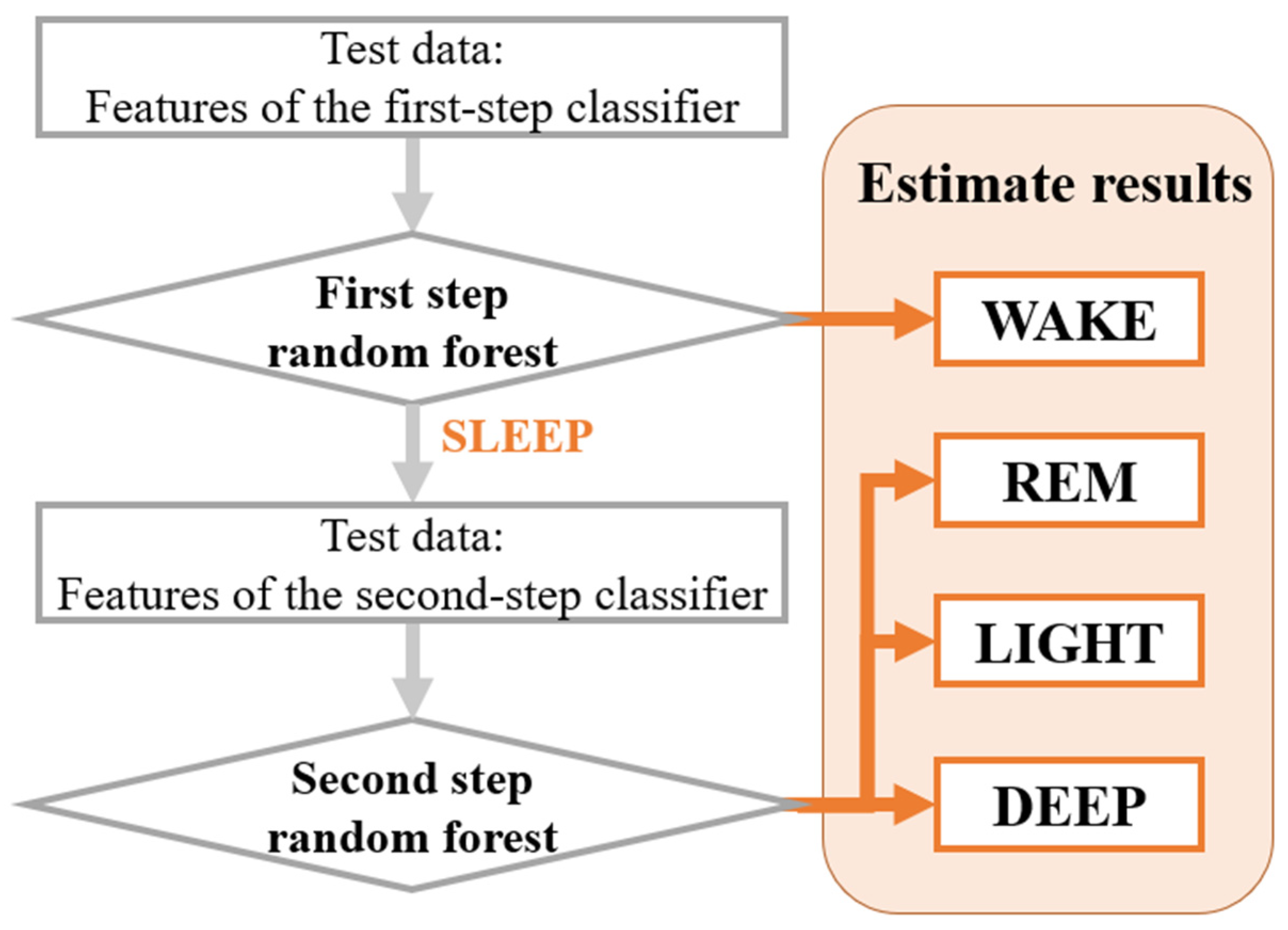 Test data:
Features of the first-step classifier

First step
random forest

SLEEP

Test data:
Features of the second-step classifier

Second step
random forest

Estimate results

WAKE

REM

LIGHT

DEEP